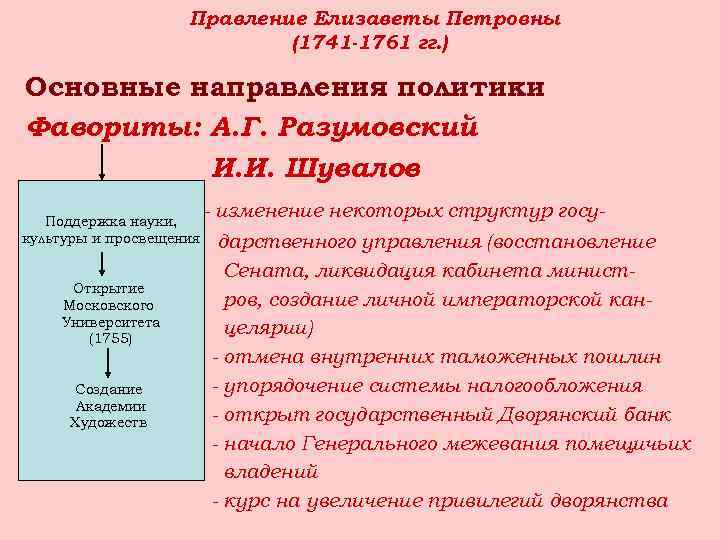 Правление Елизаветы Петровны
(1741-1761 гг.)

Основные направления политики

Фавориты: А.Г. Разумовский
И.И. Шувалов

Поддержка науки, культуры и просвещения

Открытие Московского Университета (1755)

Создание Академии Художеств

- изменение некоторых структур государственного управления (восстановление Сената, ликвидация кабинета министров, создание личной императорской канцелярии)
- отмена внутренних таможенных пошлин
- упорядочение системы налогообложения
- открыт государственный Дворянский банк
- начало Генерального межевания помещичьих владений
- курс на увеличение привилегий дворянства